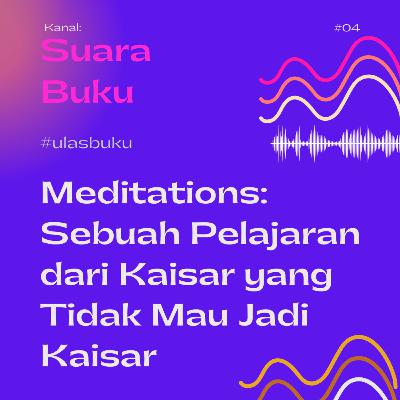 Kanal:

#04

Suara Buku

#ulasbuku

Meditations: Sebuah Pelajaran dari Kaisar yang Tidak Mau Jadi Kaisar